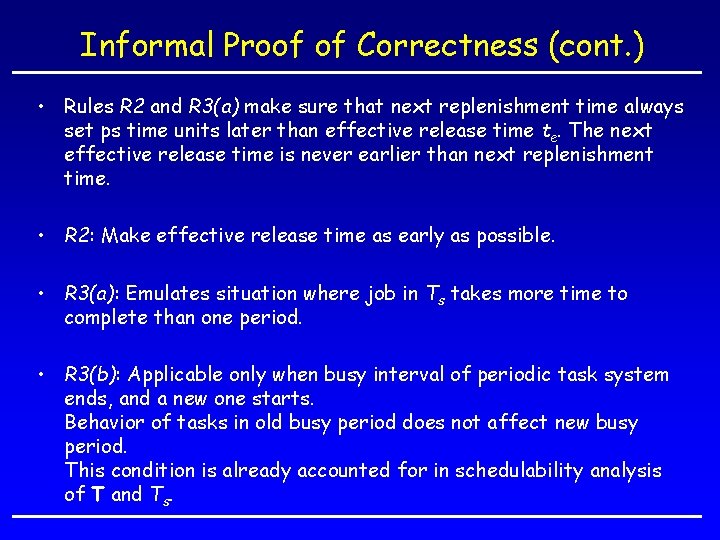 Informal Proof of Correctness (cont.)

• Rules R2 and R3(a) make sure that next replenishment time always set ps time units later than effective release time $t_e$. The next effective release time is never earlier than next replenishment time.

• R2: Make effective release time as early as possible.

• R3(a): Emulates situation where job in $T_s$ takes more time to complete than one period.

• R3(b): Applicable only when busy interval of periodic task system ends, and a new one starts.
Behavior of tasks in old busy period does not affect new busy period.
This condition is already accounted for in schedulability analysis of **T** and $T_s$.